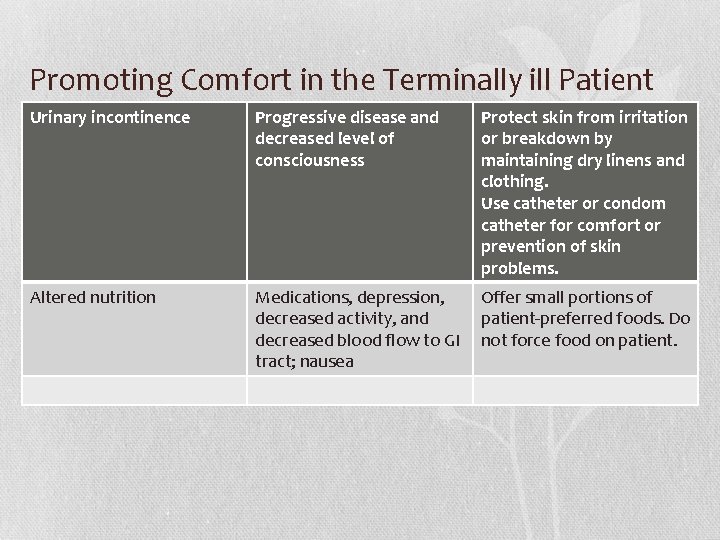 Promoting Comfort in the Terminally ill Patient

| Urinary incontinence | Progressive disease and decreased level of consciousness | Protect skin from irritation or breakdown by maintaining dry linens and clothing. Use catheter or condom catheter for comfort or prevention of skin problems. |
|---|---|---|
| Altered nutrition | Medications, depression, decreased activity, and decreased blood flow to GI tract; nausea | Offer small portions of patient-preferred foods. Do not force food on patient. |
| | | |